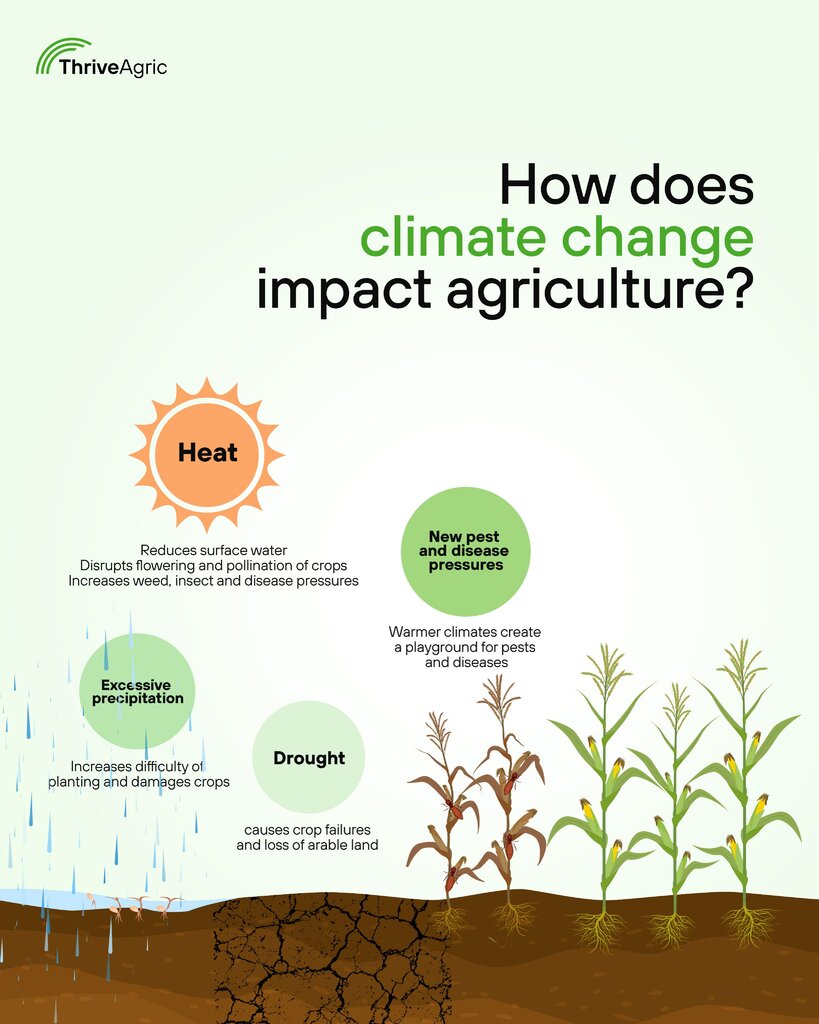 ThriveAgric

How does climate change impact agriculture?

Heat

Reduces surface water
Disrupts flowering and pollination of crops
Increases weed, insect and disease pressures

New pest and disease pressures

Warmer climates create a playground for pests and diseases

Excessive precipitation

Increases difficulty of planting and damages crops

Drought

causes crop failures and loss of arable land